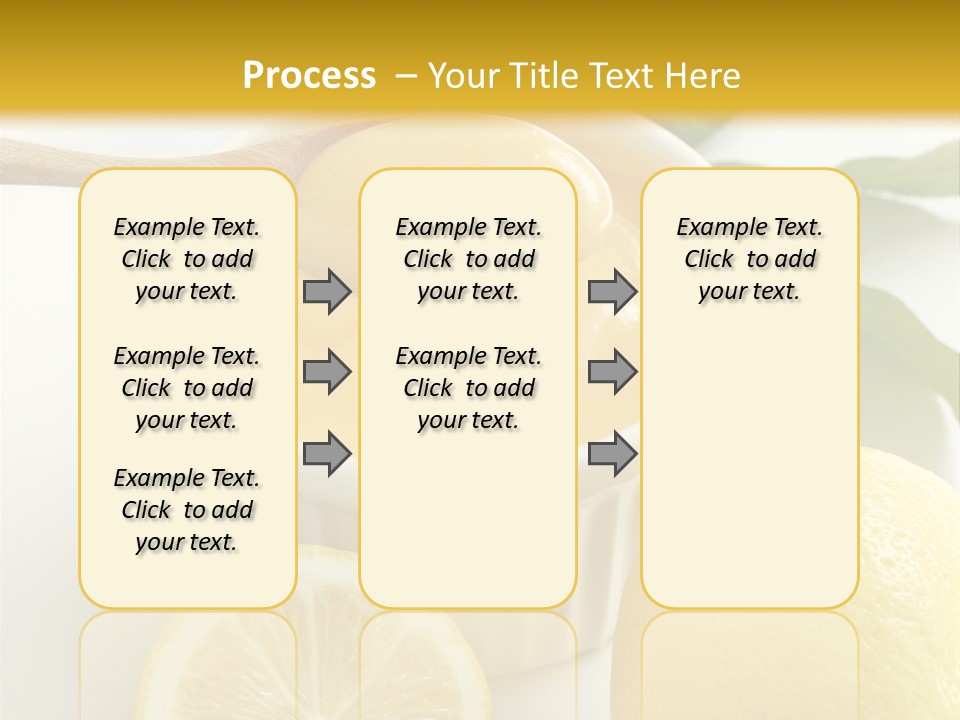 Process – Your Title Text Here

Example Text. Click to add your text.

Example Text. Click to add your text.

Example Text. Click to add your text.

Example Text. Click to add your text.

Example Text. Click to add your text.

Example Text. Click to add your text.